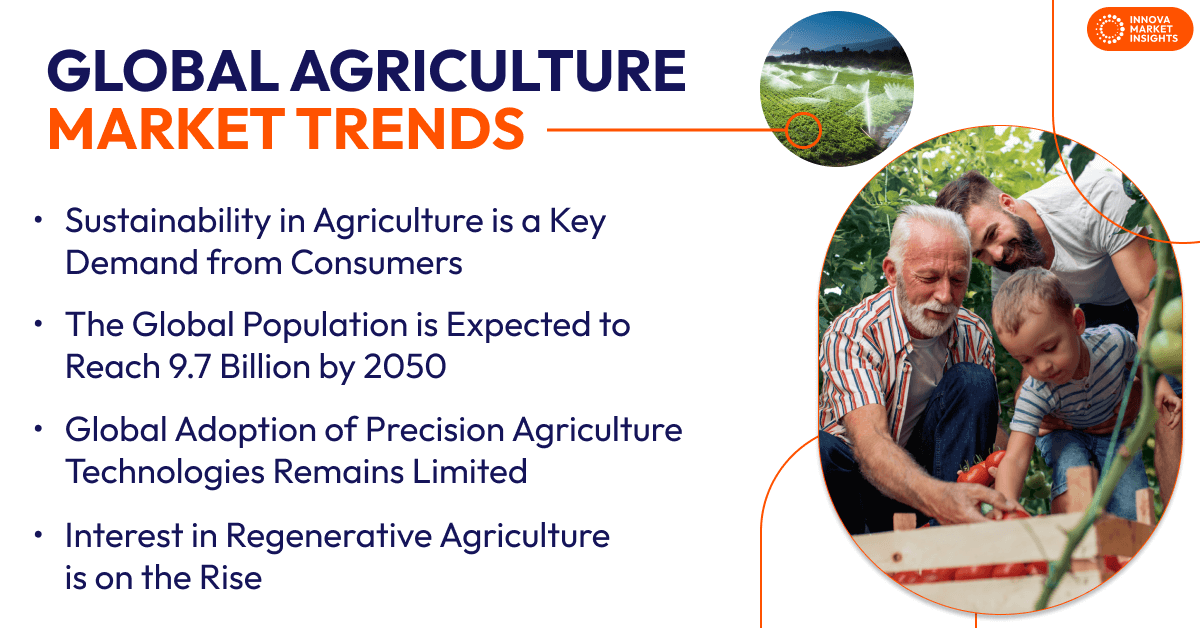 INNOVA MARKET INSIGHTS

GLOBAL AGRICULTURE MARKET TRENDS

• Sustainability in Agriculture is a Key Demand from Consumers

• The Global Population is Expected to Reach 9.7 Billion by 2050

• Global Adoption of Precision Agriculture Technologies Remains Limited

• Interest in Regenerative Agriculture is on the Rise